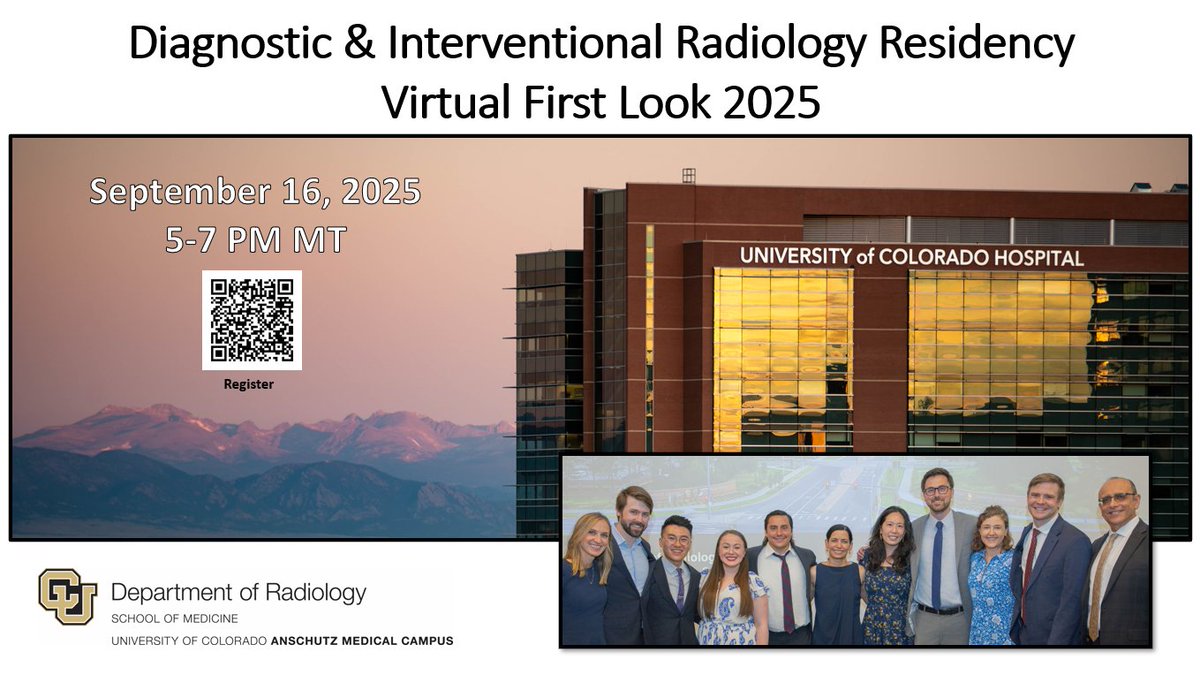 Diagnostic & Interventional Radiology Residency
Virtual First Look 2025

September 16, 2025
5-7 PM MT

Register

UNIVERSITY of COLORADO HOSPITAL

Department of Radiology
SCHOOL OF MEDICINE
UNIVERSITY OF COLORADO ANSCHUTZ MEDICAL CAMPUS